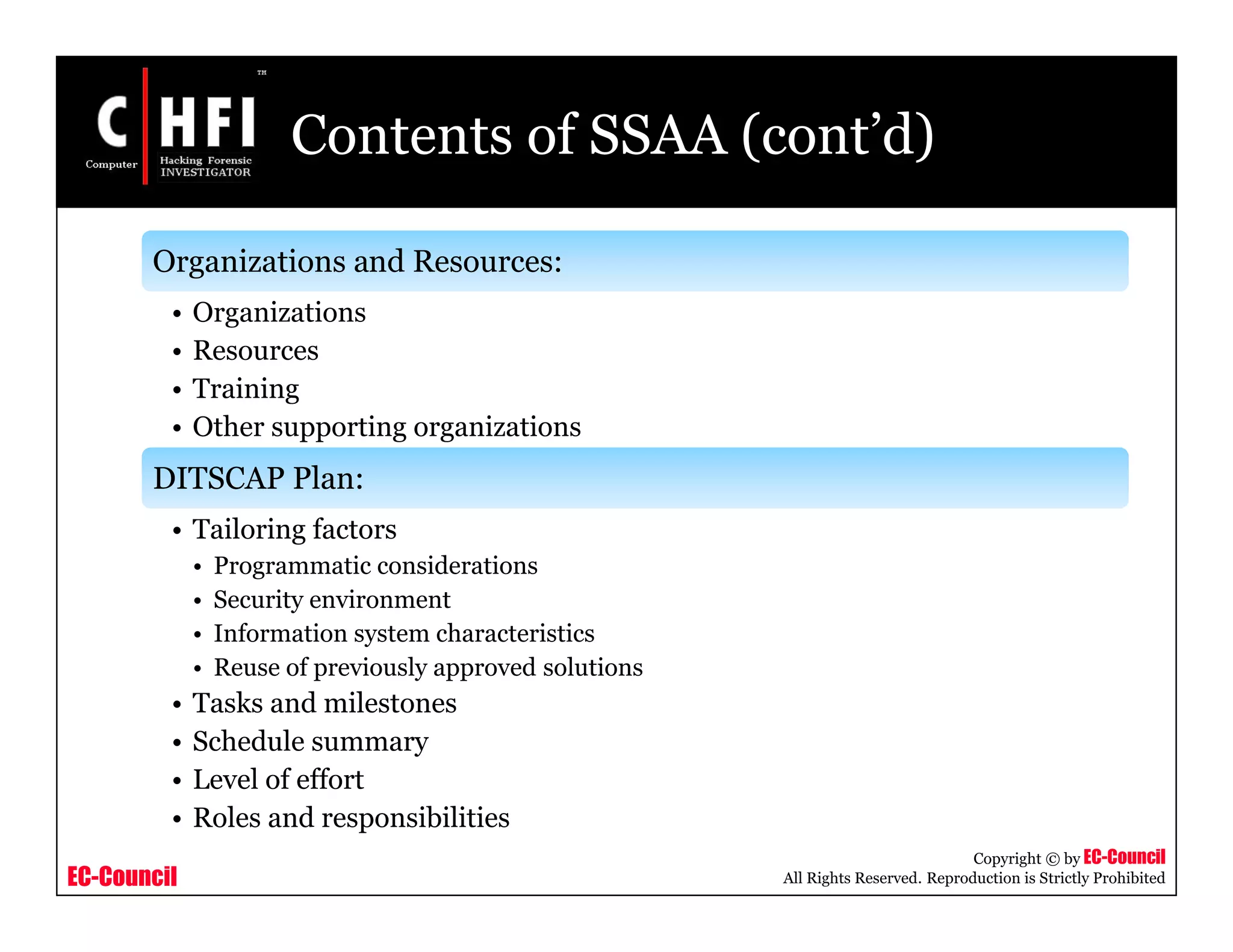 C HFI TM
Computer Hacking Forensic INVESTIGATOR

Contents of SSAA (cont'd)

Organizations and Resources:

• Organizations
• Resources
• Training
• Other supporting organizations

DITSCAP Plan:

• Tailoring factors
  • Programmatic considerations
  • Security environment
  • Information system characteristics
  • Reuse of previously approved solutions
• Tasks and milestones
• Schedule summary
• Level of effort
• Roles and responsibilities

EC-Council

Copyright © by EC-Council
All Rights Reserved. Reproduction is Strictly Prohibited